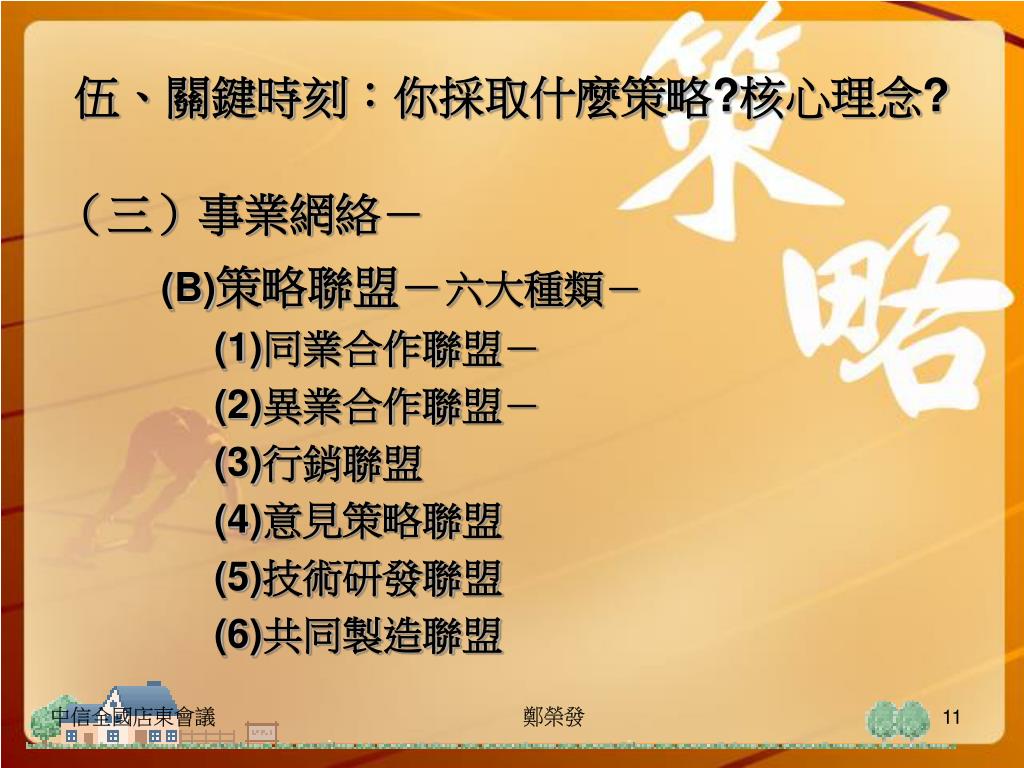 伍、關鍵時刻：你採取什麼策略?核心理念?

（三）事業網絡－

(B)策略聯盟－六大種類－

(1)同業合作聯盟－

(2)異業合作聯盟－

(3)行銷聯盟

(4)意見策略聯盟

(5)技術研發聯盟

(6)共同製造聯盟

策略

中信全國店東會議

鄭榮發

11